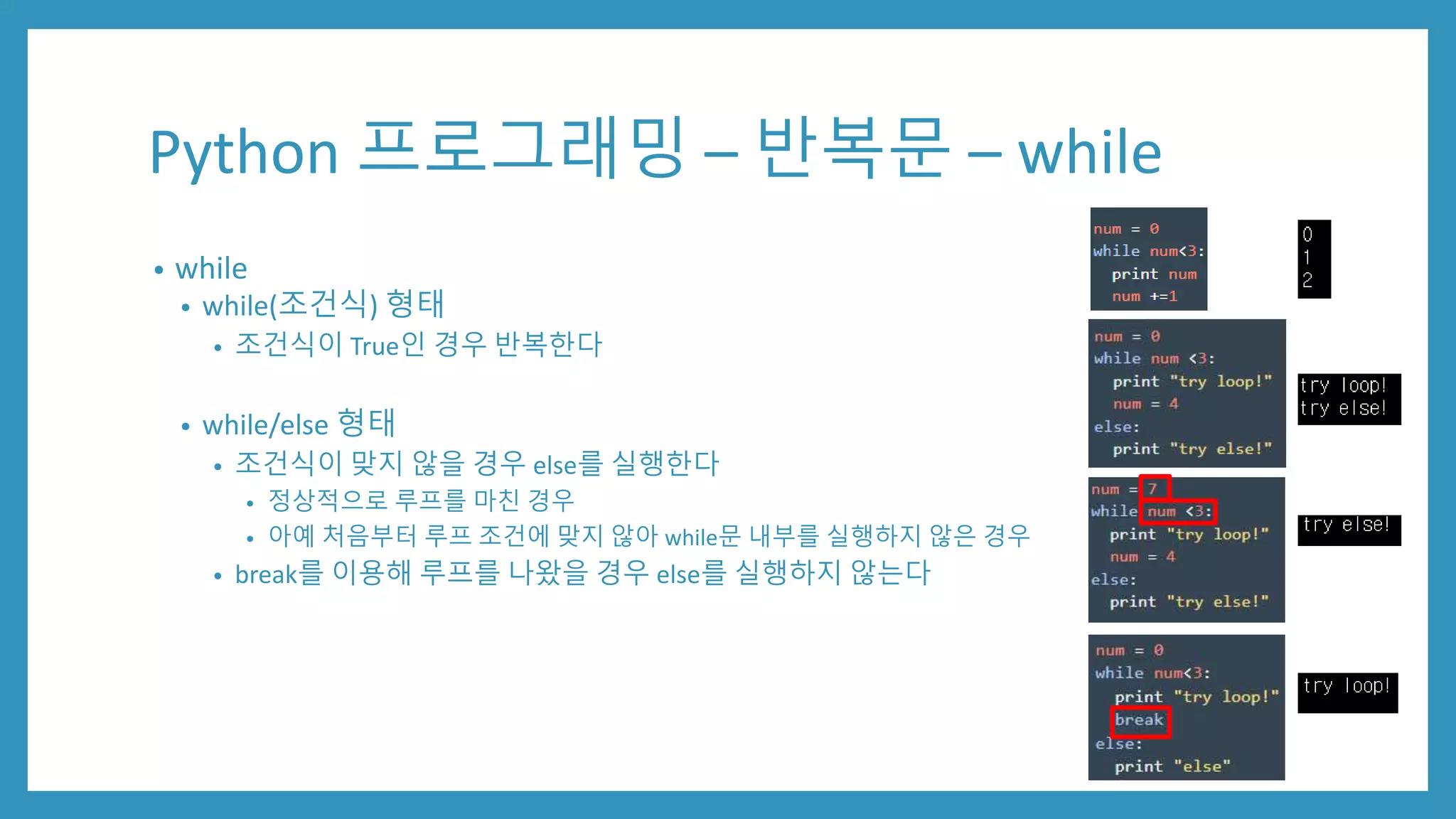 Python 프로그래밍 – 반복문 – while

• while
  • while(조건식) 형태
    • 조건식이 True인 경우 반복한다

  • while/else 형태
    • 조건식이 맞지 않을 경우 else를 실행한다
      • 정상적으로 루프를 마친 경우
      • 아예 처음부터 루프 조건에 맞지 않아 while문 내부를 실행하지 않은 경우
    • break를 이용해 루프를 나왔을 경우 else를 실행하지 않는다

num = 0
while num<3:
  print num
  num +=1

0
1
2

num = 0
while num <3:
  print "try loop!"
  num = 4
else:
  print "try else!"

try loop!
try else!

num = 7
while num <3:
  print "try loop!"
  num = 4
else:
  print "try else!"

try else!

num = 0
while num<3:
  print "try loop!"
  break
else:
  print "else"

try loop!